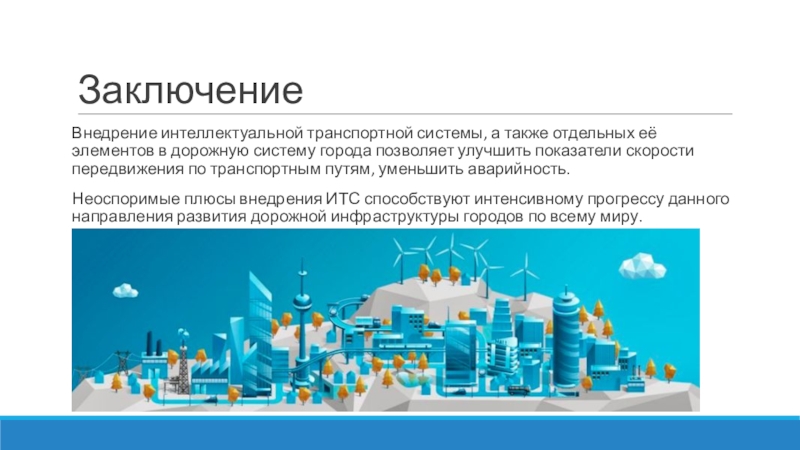 Заключение

Внедрение интеллектуальной транспортной системы, а также отдельных её элементов в дорожную систему города позволяет улучшить показатели скорости передвижения по транспортным путям, уменьшить аварийность.

Неоспоримые плюсы внедрения ИТС способствуют интенсивному прогрессу данного направления развития дорожной инфраструктуры городов по всему миру.